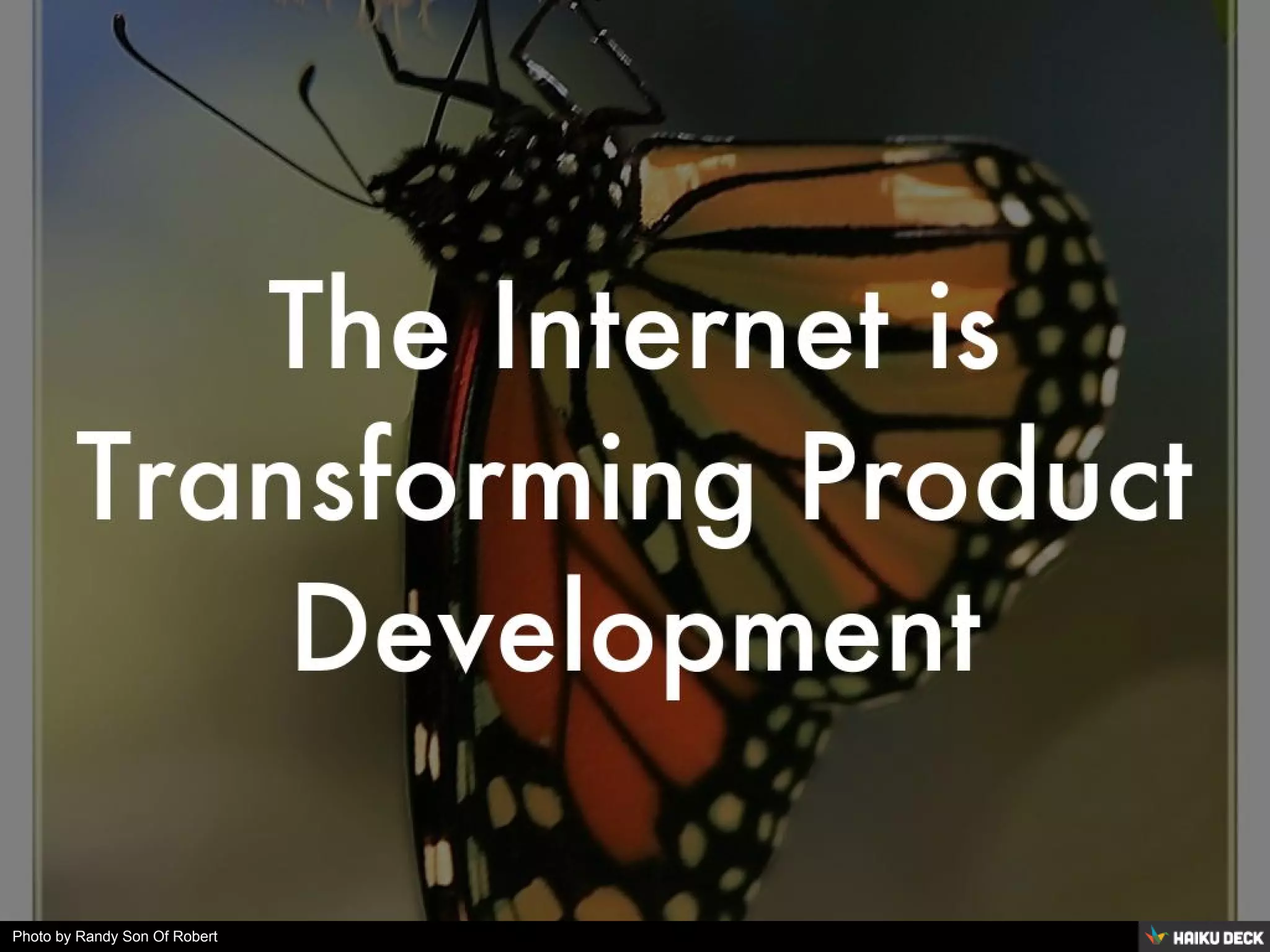 The Internet is Transforming Product Development

Photo by Randy Son Of Robert

HAIKU DECK